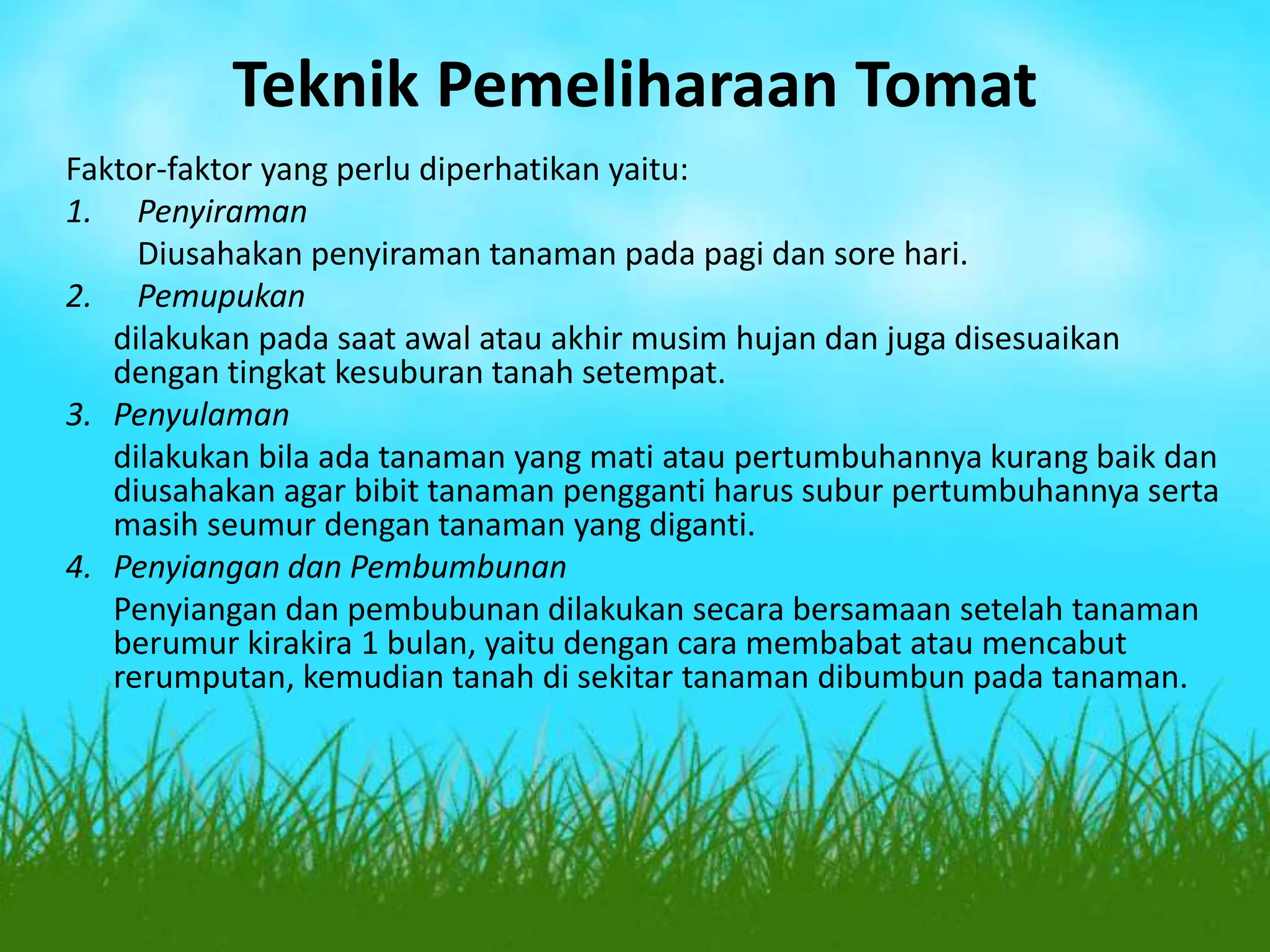 Teknik Pemeliharaan Tomat

Faktor-faktor yang perlu diperhatikan yaitu:

1. Penyiraman

Diusahakan penyiraman tanaman pada pagi dan sore hari.

2. Pemupukan

dilakukan pada saat awal atau akhir musim hujan dan juga disesuaikan dengan tingkat kesuburan tanah setempat.

3. Penyulaman

dilakukan bila ada tanaman yang mati atau pertumbuhannya kurang baik dan diusahakan agar bibit tanaman pengganti harus subur pertumbuhannya serta masih seumur dengan tanaman yang diganti.

4. Penyiangan dan Pembumbunan

Penyiangan dan pembubunan dilakukan secara bersamaan setelah tanaman berumur kirakira 1 bulan, yaitu dengan cara membabat atau mencabut rerumputan, kemudian tanah di sekitar tanaman dibumbun pada tanaman.